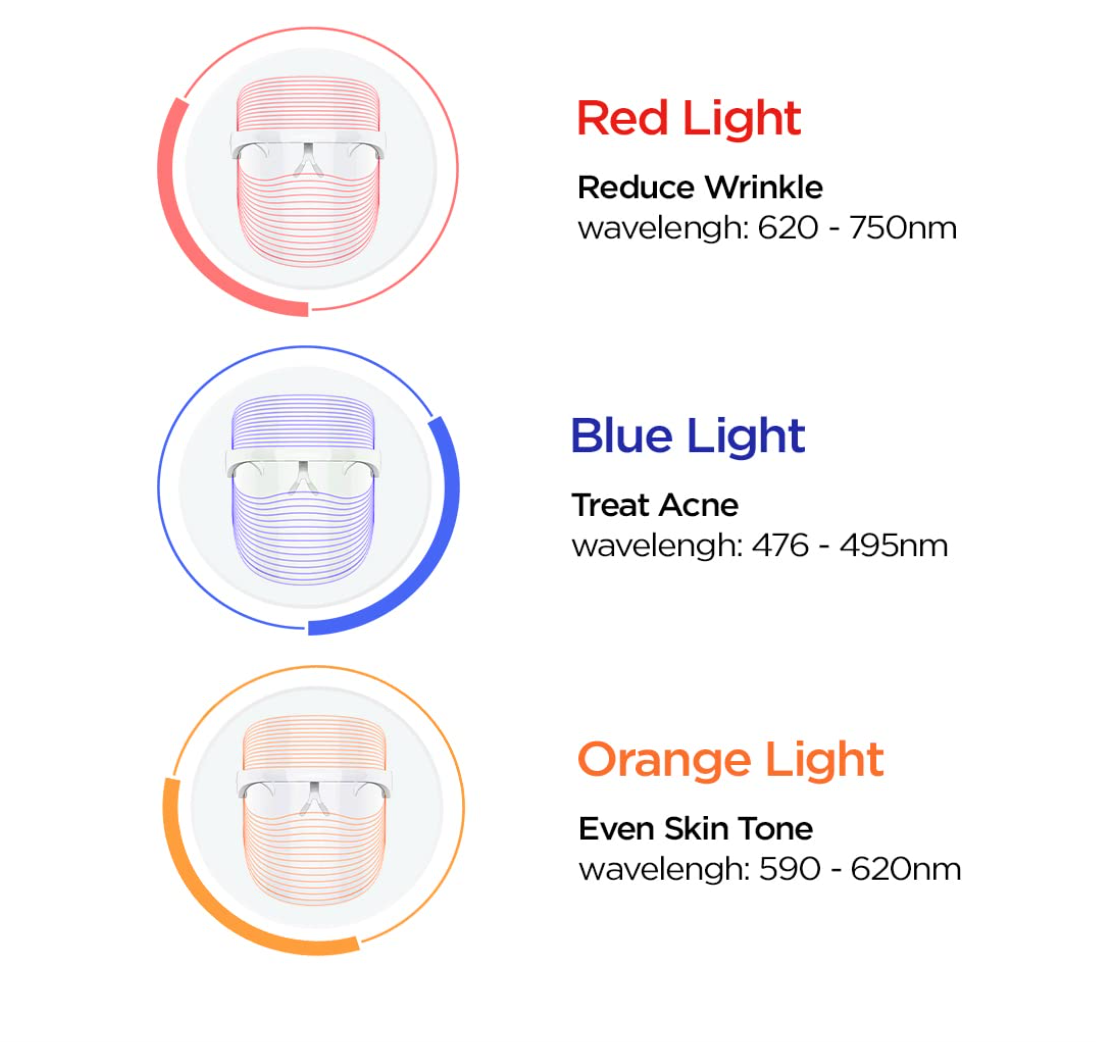 Red Light

Reduce Wrinkle
wavelengh: 620 - 750nm

Blue Light

Treat Acne
wavelengh: 476 - 495nm

Orange Light

Even Skin Tone
wavelengh: 590 - 620nm